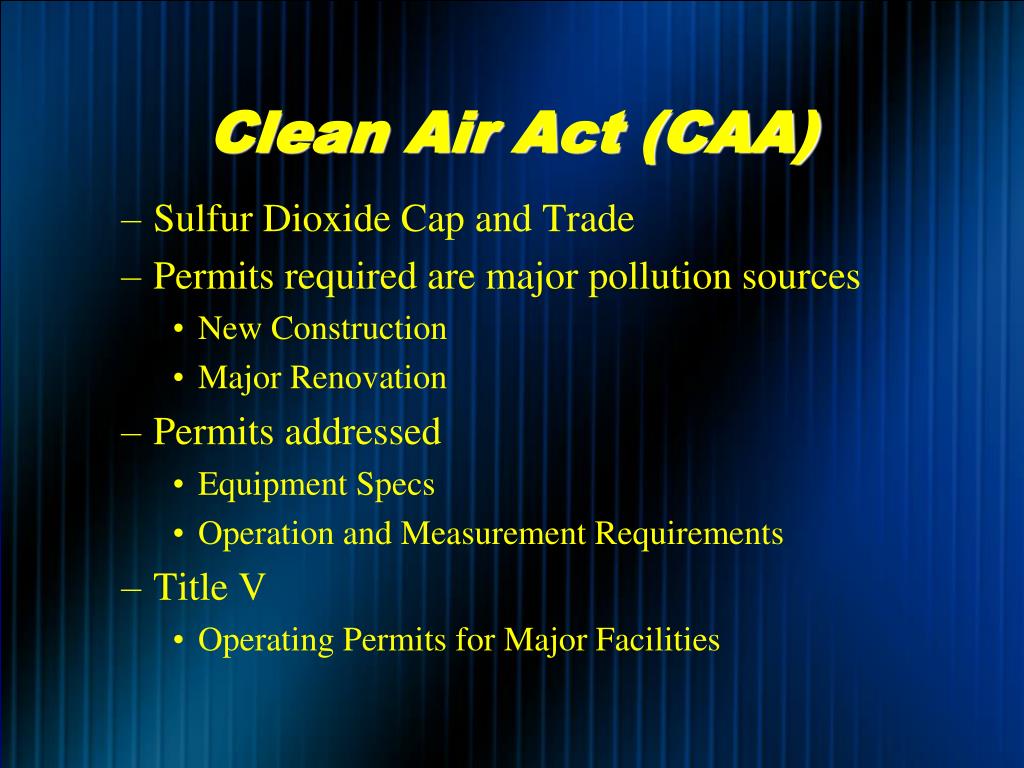 Clean Air Act (CAA)

– Sulfur Dioxide Cap and Trade
– Permits required are major pollution sources
• New Construction
• Major Renovation
– Permits addressed
• Equipment Specs
• Operation and Measurement Requirements
– Title V
• Operating Permits for Major Facilities